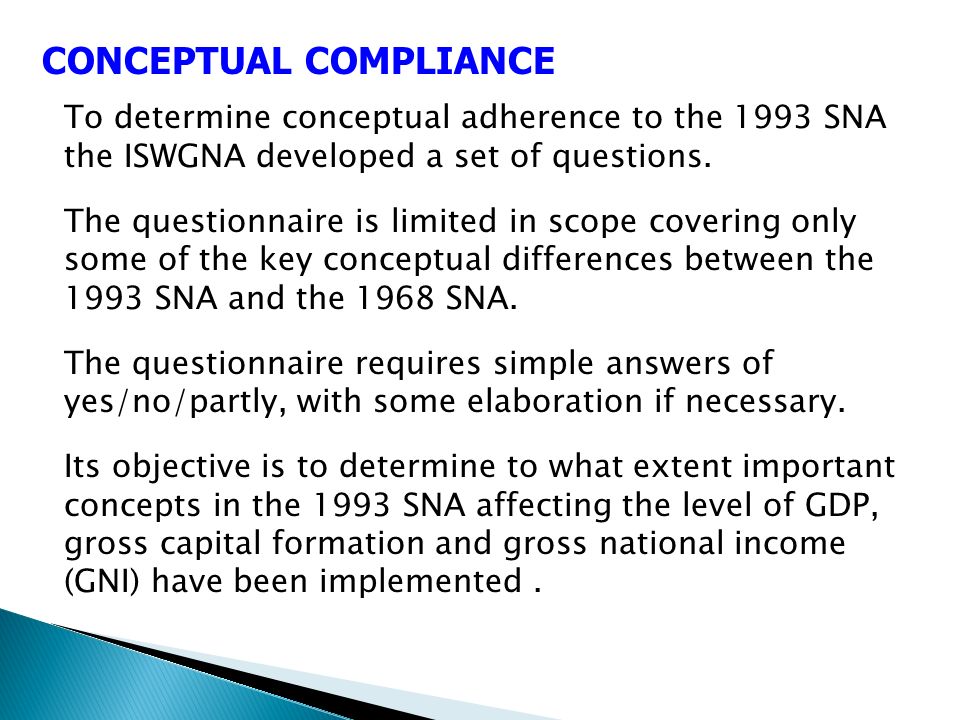 CONCEPTUAL COMPLIANCE

To determine conceptual adherence to the 1993 SNA the ISWGNA developed a set of questions.

The questionnaire is limited in scope covering only some of the key conceptual differences between the 1993 SNA and the 1968 SNA.

The questionnaire requires simple answers of yes/no/partly, with some elaboration if necessary.

Its objective is to determine to what extent important concepts in the 1993 SNA affecting the level of GDP, gross capital formation and gross national income (GNI) have been implemented .